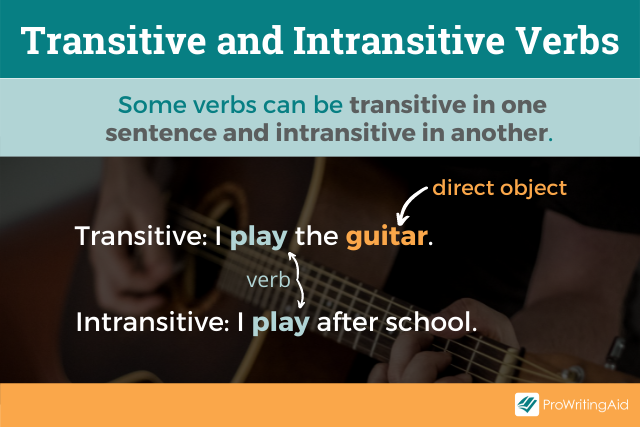 Transitive and Intransitive Verbs

Some verbs can be transitive in one sentence and intransitive in another.

direct object

Transitive: I play the guitar.

verb

Intransitive: I play after school.

ProWritingAid